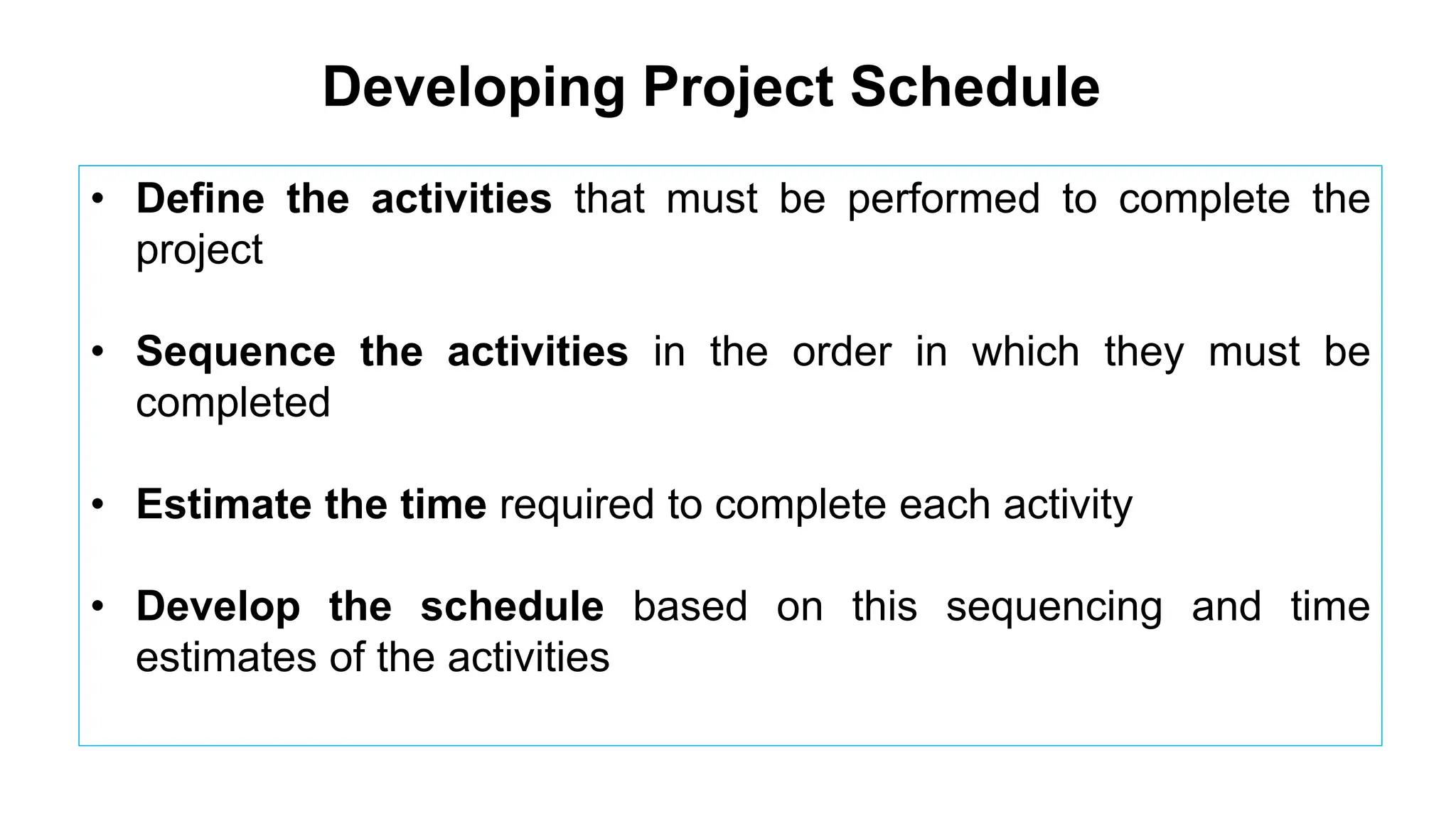 Developing Project Schedule

• Define the activities that must be performed to complete the project

• Sequence the activities in the order in which they must be completed

• Estimate the time required to complete each activity

• Develop the schedule based on this sequencing and time estimates of the activities